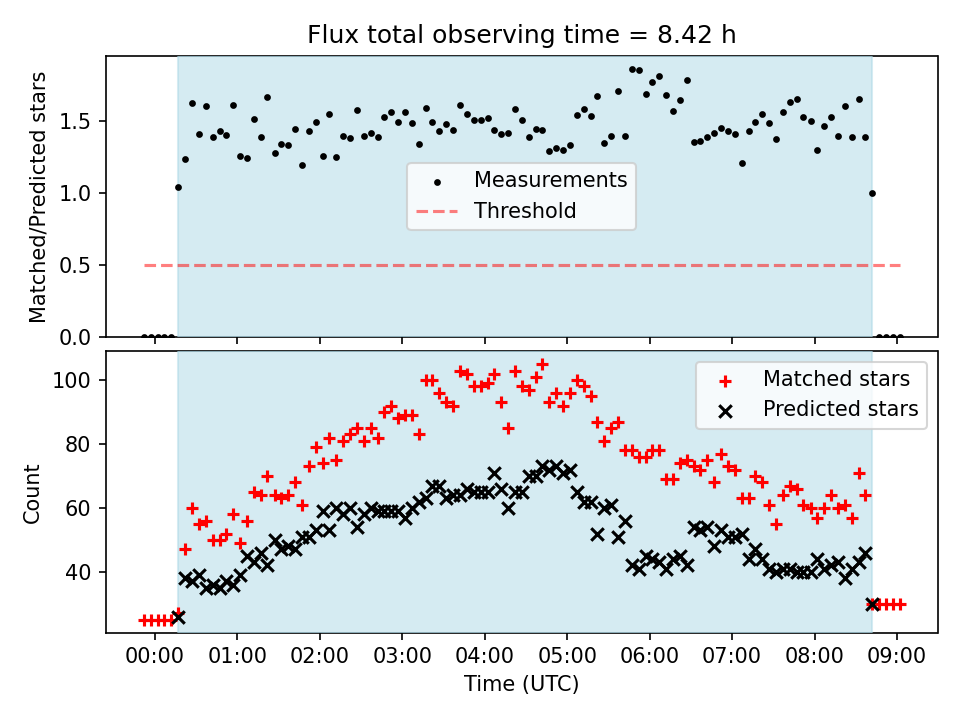 Flux total observing time = 8.42 h

Matched/Predicted stars

1.5
1.0
0.5
0.0

Measurements
Threshold

Count

100
80
60
40

Matched stars
Predicted stars

00:00 01:00 02:00 03:00 04:00 05:00 06:00 07:00 08:00 09:00

Time (UTC)